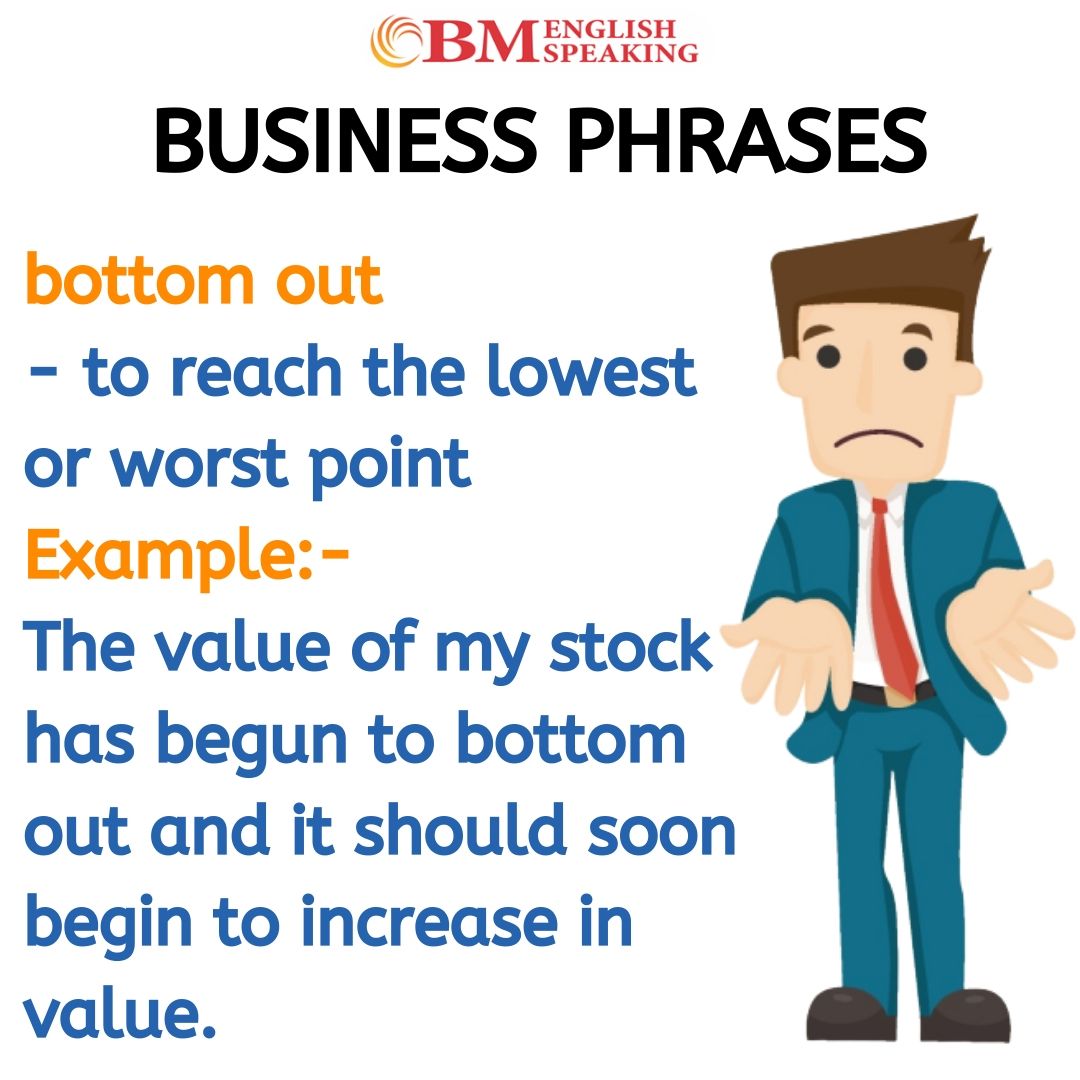 BM ENGLISH SPEAKING

BUSINESS PHRASES

bottom out
- to reach the lowest or worst point
Example:-
The value of my stock has begun to bottom out and it should soon begin to increase in value.